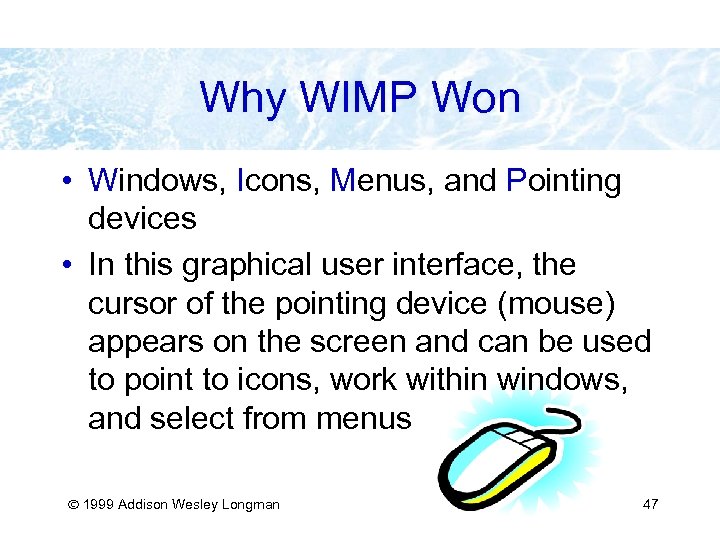 Why WIMP Won

• Windows, Icons, Menus, and Pointing devices

• In this graphical user interface, the cursor of the pointing device (mouse) appears on the screen and can be used to point to icons, work within windows, and select from menus

© 1999 Addison Wesley Longman

47